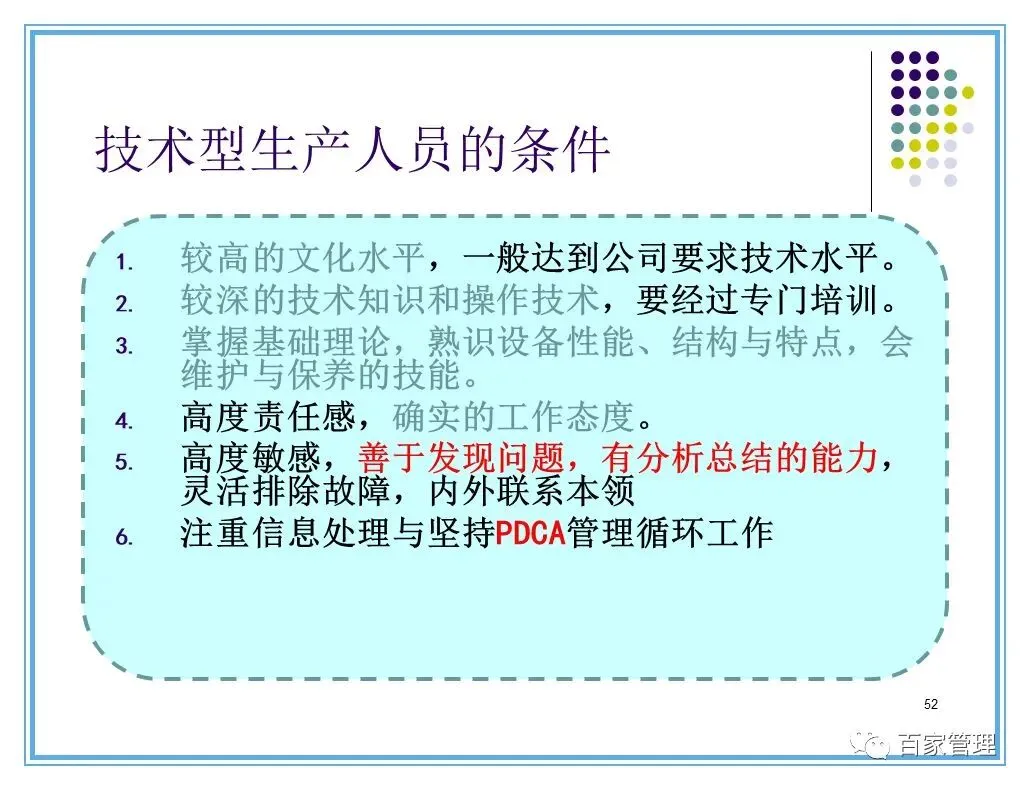 技术型生产人员的条件

1. 较高的文化水平，一般达到公司要求技术水平。
2. 较深的技术知识和操作技术，要经过专门培训。
3. 掌握基础理论，熟识设备性能、结构与特点，会维护与保养的技能。
4. 高度责任感，确实的工作态度。
5. 高度敏感，善于发现问题，有分析总结的能力，灵活排除故障，内外联系本领
6. 注重信息处理与坚持PDCA管理循环工作

52

百家管理